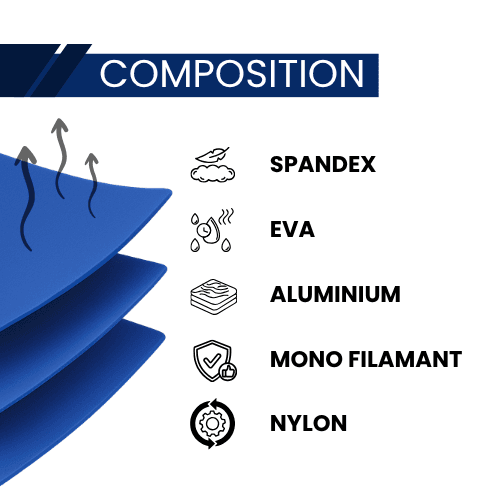 COMPOSITION

SPANDEX

EVA

ALUMINIUM

MONO FILAMANT

NYLON